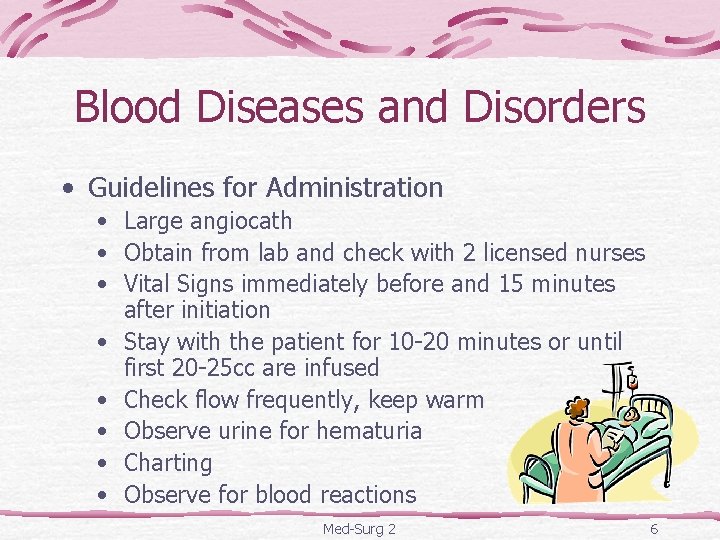 Blood Diseases and Disorders

• Guidelines for Administration
  • Large angiocath
  • Obtain from lab and check with 2 licensed nurses
  • Vital Signs immediately before and 15 minutes after initiation
  • Stay with the patient for 10-20 minutes or until first 20-25cc are infused
  • Check flow frequently, keep warm
  • Observe urine for hematuria
  • Charting
  • Observe for blood reactions

Med-Surg 2

6